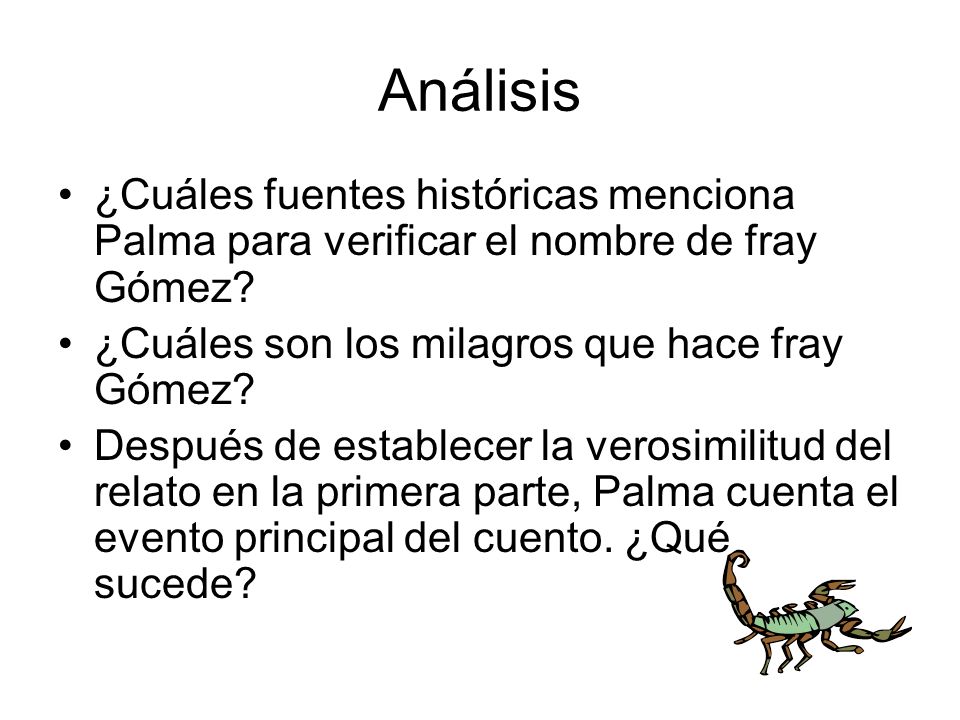 Análisis

• ¿Cuáles fuentes históricas menciona Palma para verificar el nombre de fray Gómez?
• ¿Cuáles son los milagros que hace fray Gómez?
• Después de establecer la verosimilitud del relato en la primera parte, Palma cuenta el evento principal del cuento. ¿Qué sucede?